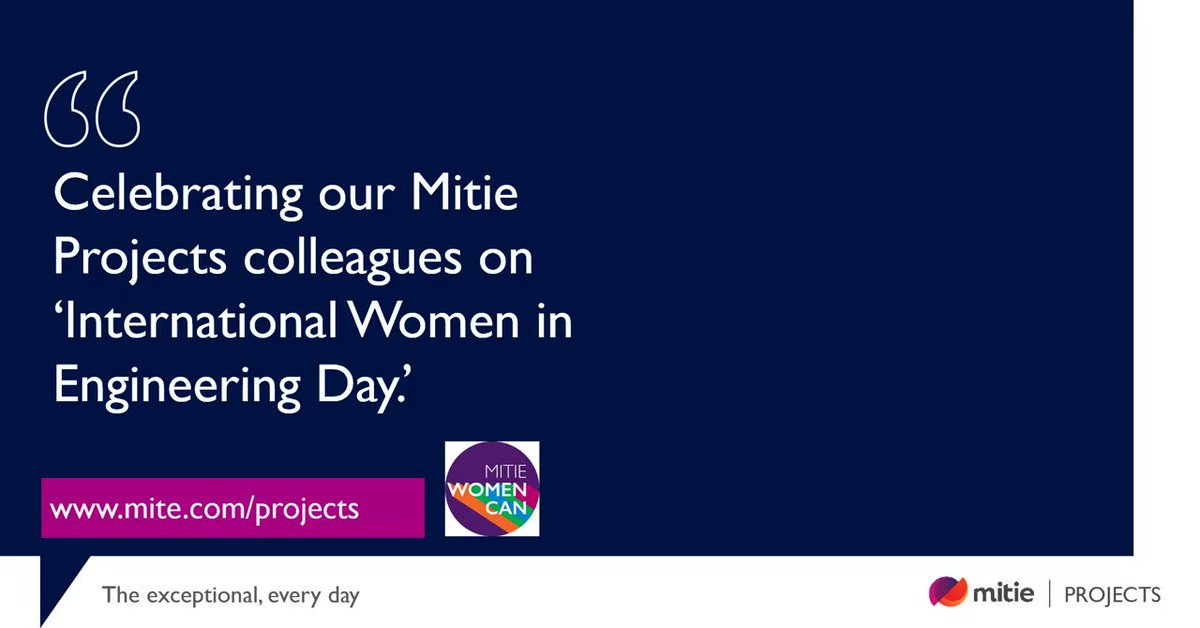 Celebrating our Mitie Projects colleagues on 'International Women in Engineering Day.'

www.mite.com/projects

MITIE
WOMEN
CAN

The exceptional, every day

mitie | PROJECTS